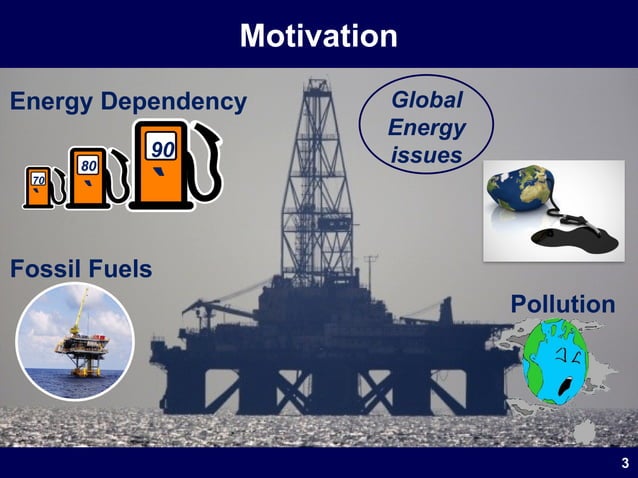 Motivation

Energy Dependency

70

80

90

Global Energy issues

Fossil Fuels

Pollution

3